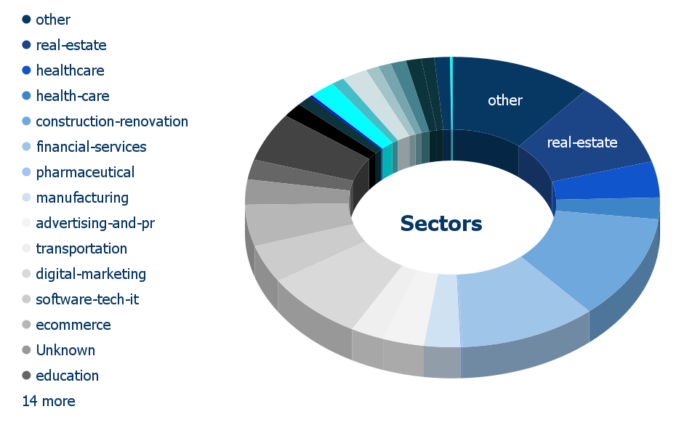 other
real-estate
healthcare
health-care
construction-renovation
financial-services
pharmaceutical
manufacturing
advertising-and-pr
transportation
digital-marketing
software-tech-it
ecommerce
Unknown
education
14 more

other
real-estate
Sectors